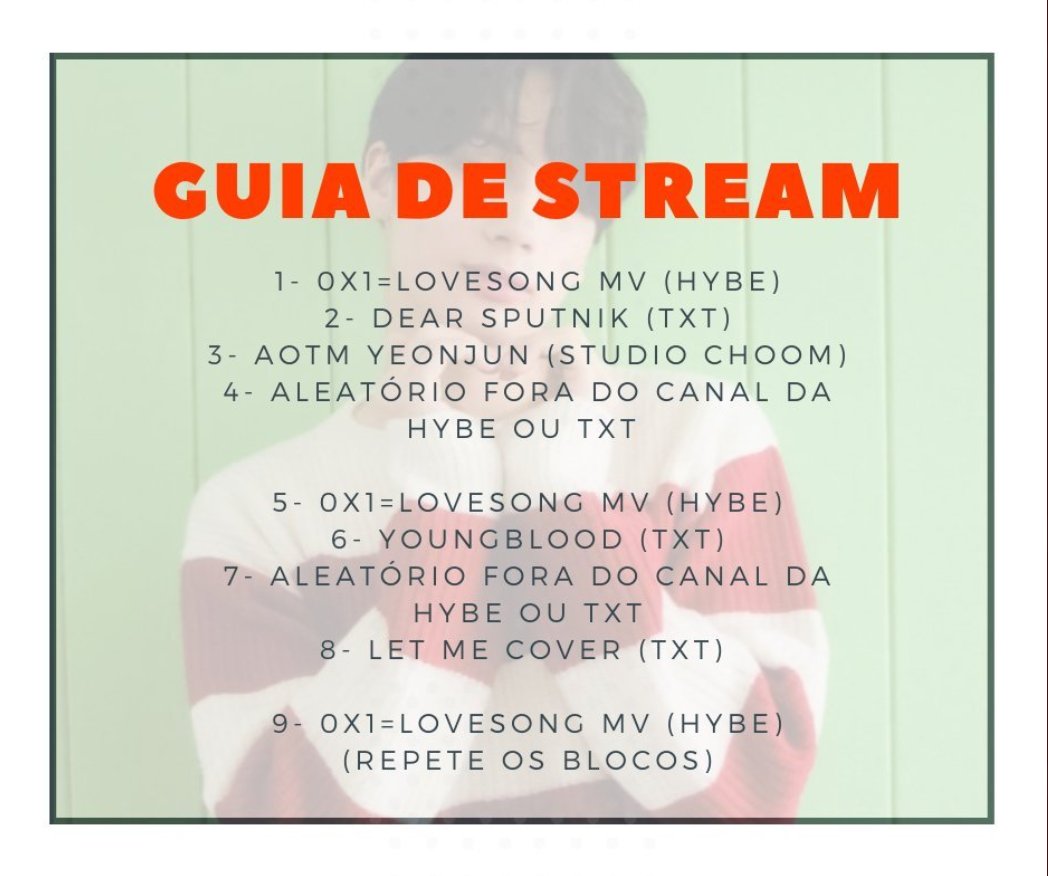 GUIA DE STREAM

1- 0X1=LOVESONG MV (HYBE)
2- DEAR SPUTNIK (TXT)
3- AOTM YEONJUN (STUDIO CHOOM)
4- ALEATÓRIO FORA DO CANAL DA HYBE OU TXT

5- 0X1=LOVESONG MV (HYBE)
6- YOUNGBLOOD (TXT)
7- ALEATÓRIO FORA DO CANAL DA HYBE OU TXT
8- LET ME COVER (TXT)

9- 0X1=LOVESONG MV (HYBE)
(REPETE OS BLOCOS)